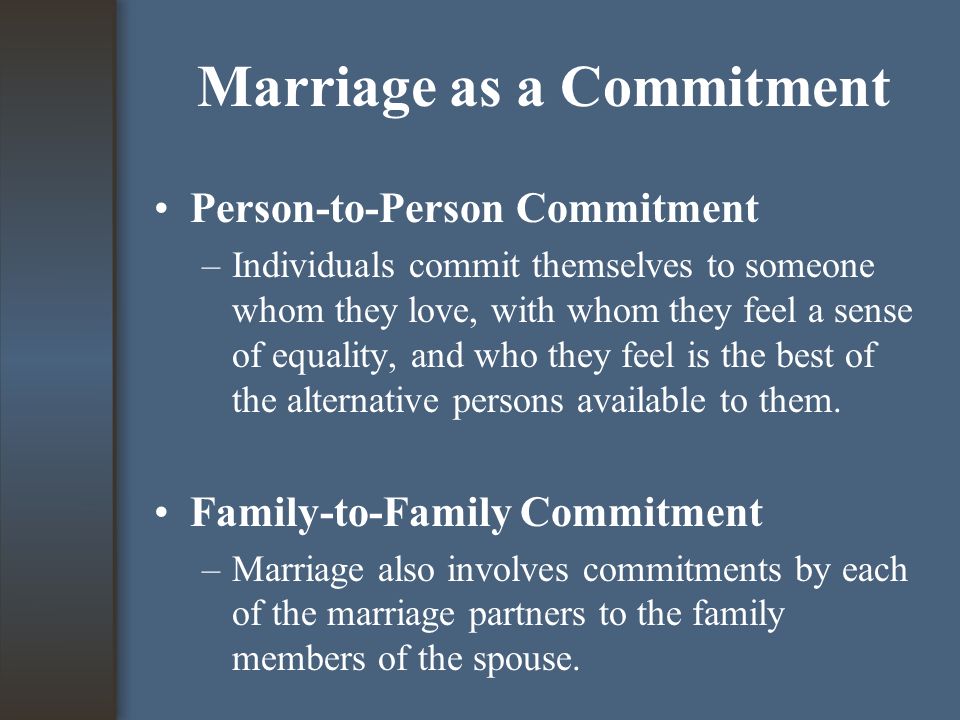 Marriage as a Commitment

• Person-to-Person Commitment
– Individuals commit themselves to someone whom they love, with whom they feel a sense of equality, and who they feel is the best of the alternative persons available to them.

• Family-to-Family Commitment
– Marriage also involves commitments by each of the marriage partners to the family members of the spouse.